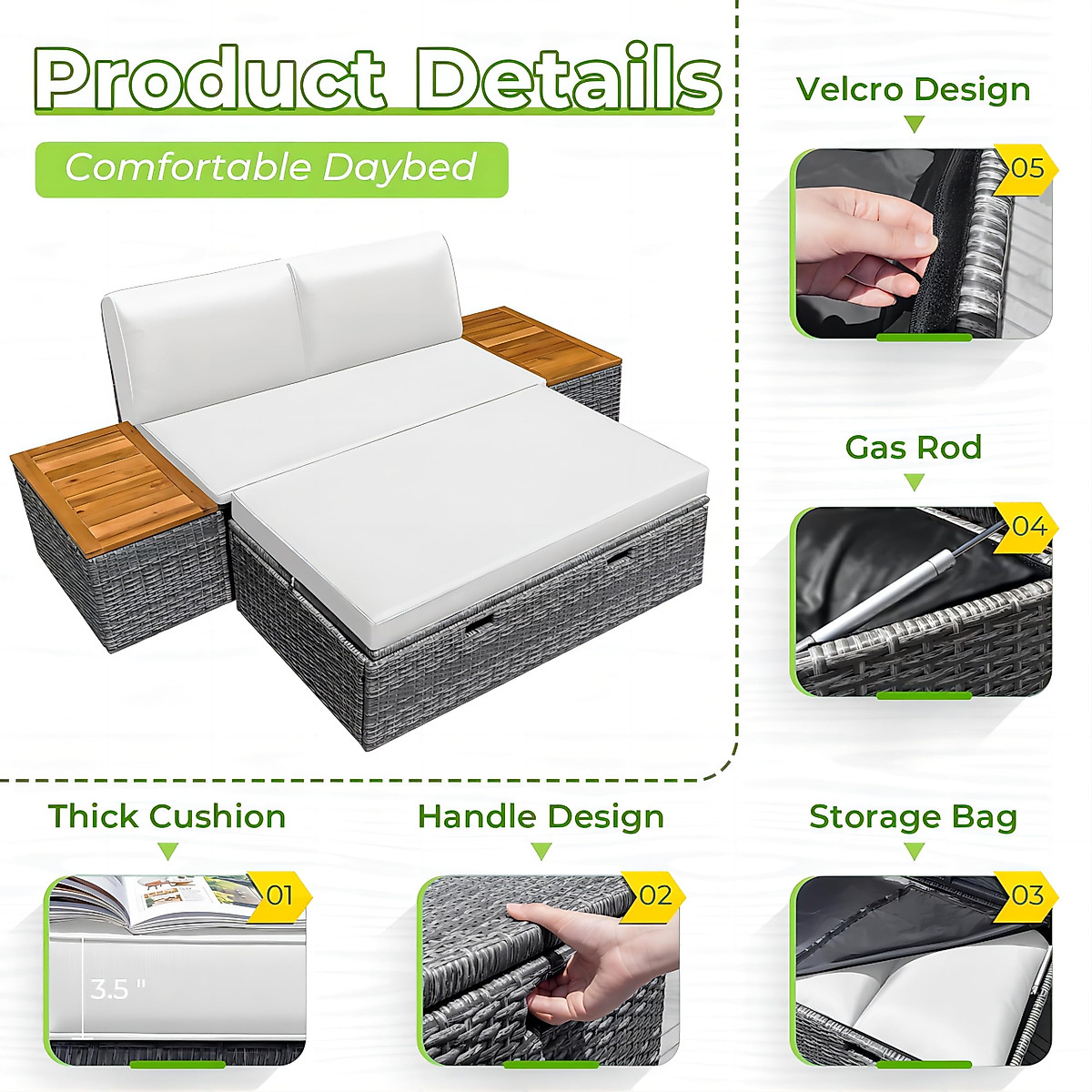 Product Details

Comfortable Daybed

Velcro Design

05

Gas Rod

04

Thick Cushion

01

3.5 "

Handle Design

02

Storage Bag

03